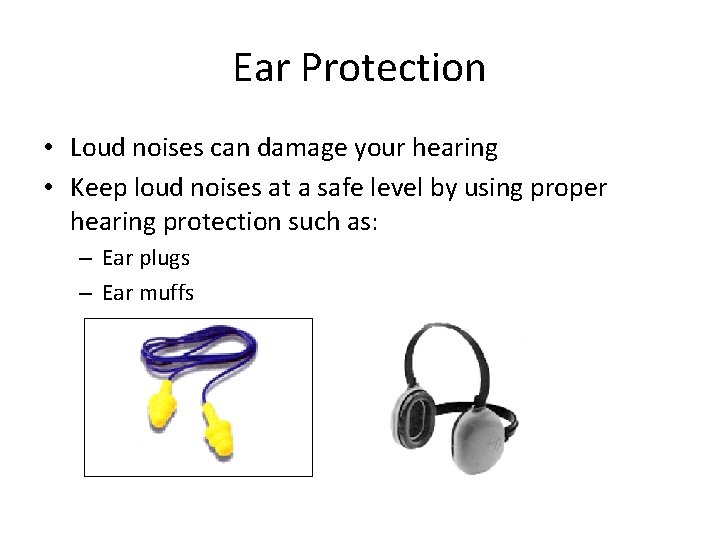 Ear Protection

• Loud noises can damage your hearing
• Keep loud noises at a safe level by using proper hearing protection such as:
– Ear plugs
– Ear muffs